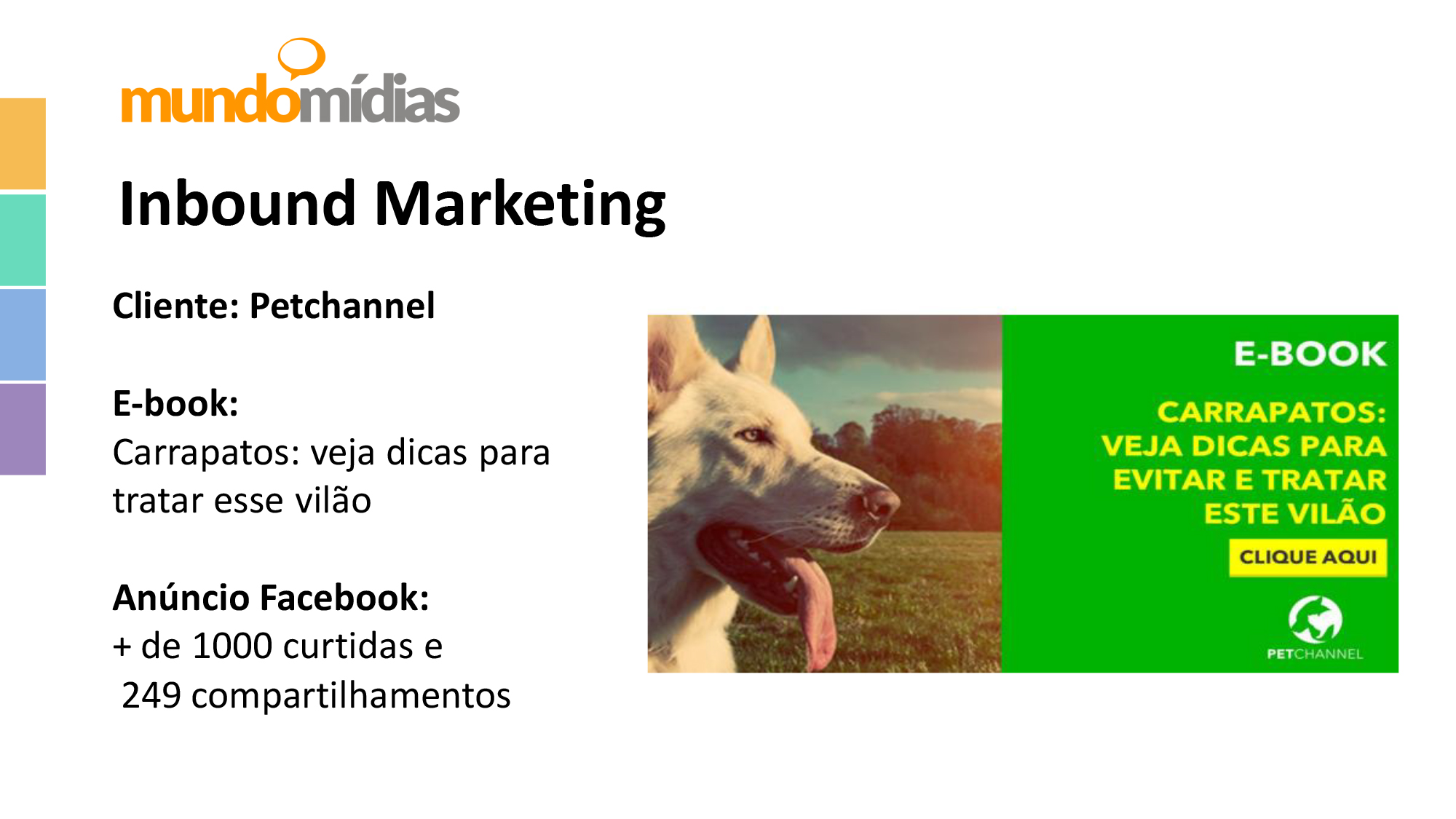 mundomídias

Inbound Marketing

Cliente: Petchannel

E-book:
Carrapatos: veja dicas para tratar esse vilão

Anúncio Facebook:
+ de 1000 curtidas e
249 compartilhamentos

E-BOOK

CARRAPATOS: VEJA DICAS PARA EVITAR E TRATAR ESTE VILÃO

CLIQUE AQUI

PETCHANNEL